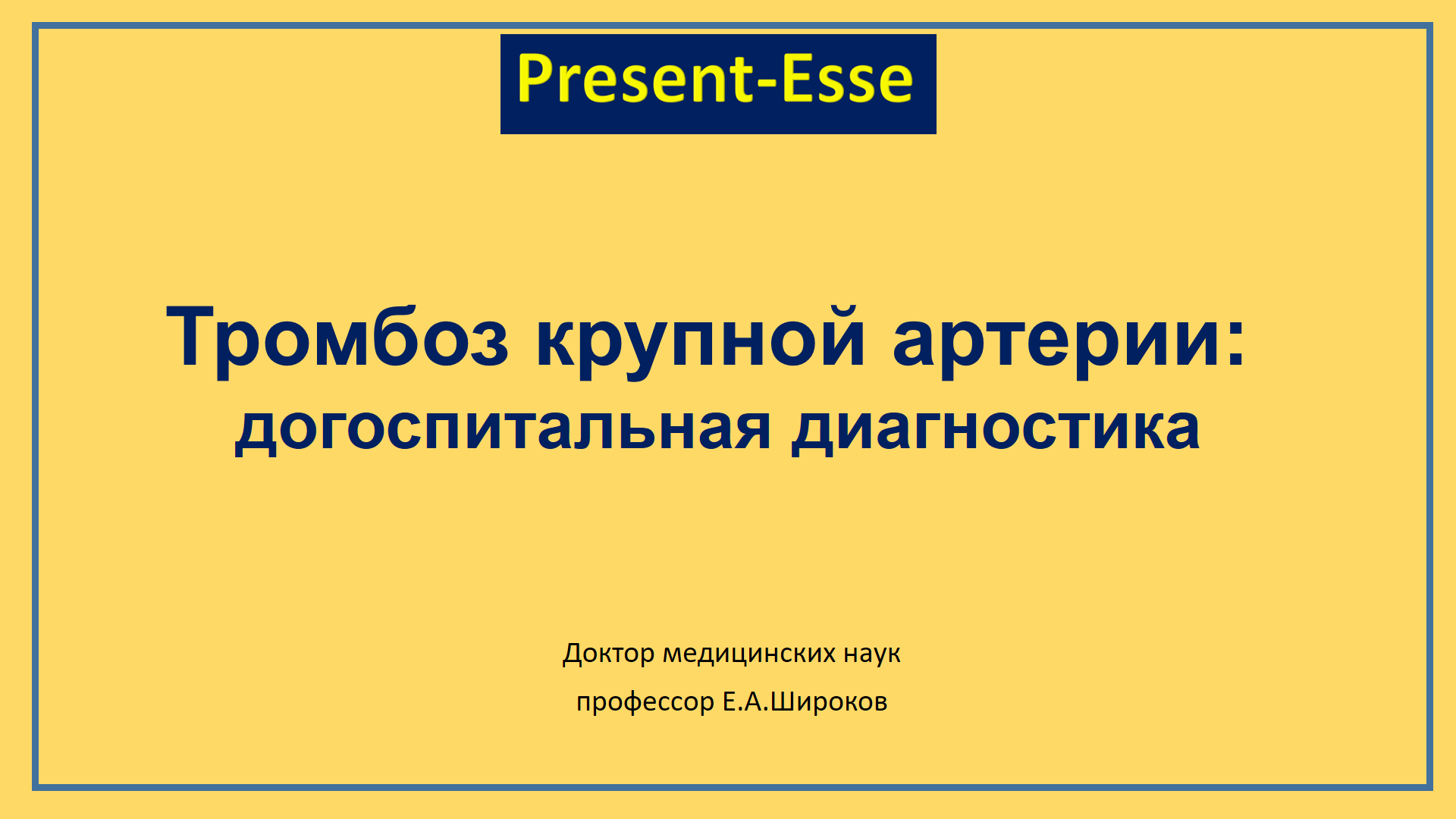 Present-Esse

Тромбоз крупной артерии:
догоспитальная диагностика

Доктор медицинских наук
профессор Е.А.Широков